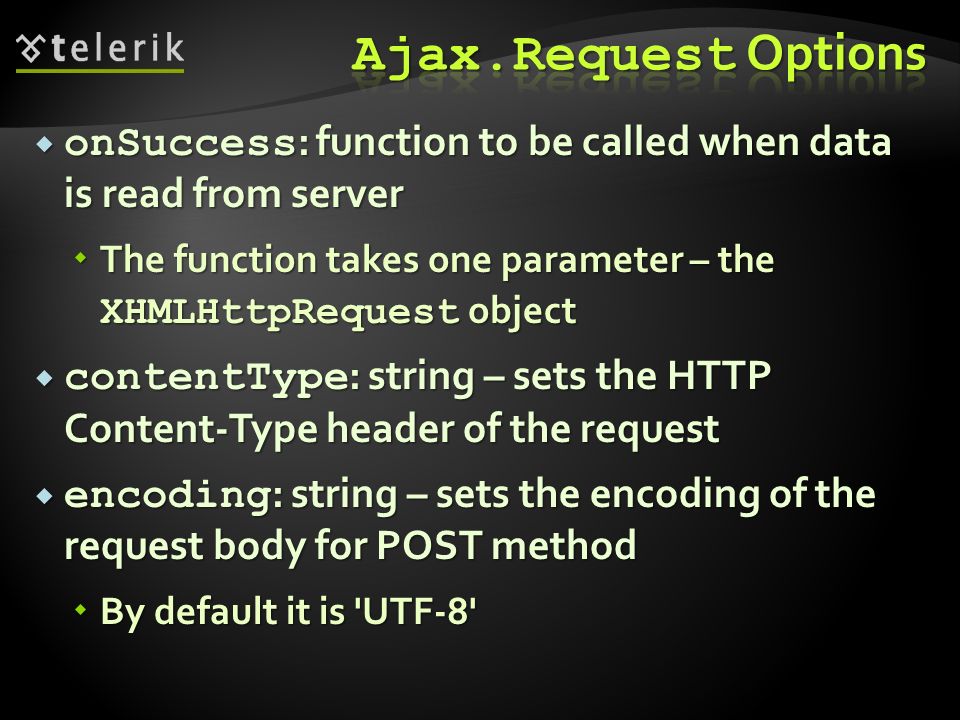 telerik

Ajax.Request Options

onSuccess: function to be called when data is read from server

The function takes one parameter – the XHMLHttpRequest object

contentType: string – sets the HTTP Content-Type header of the request

encoding: string – sets the encoding of the request body for POST method

By default it is 'UTF-8'